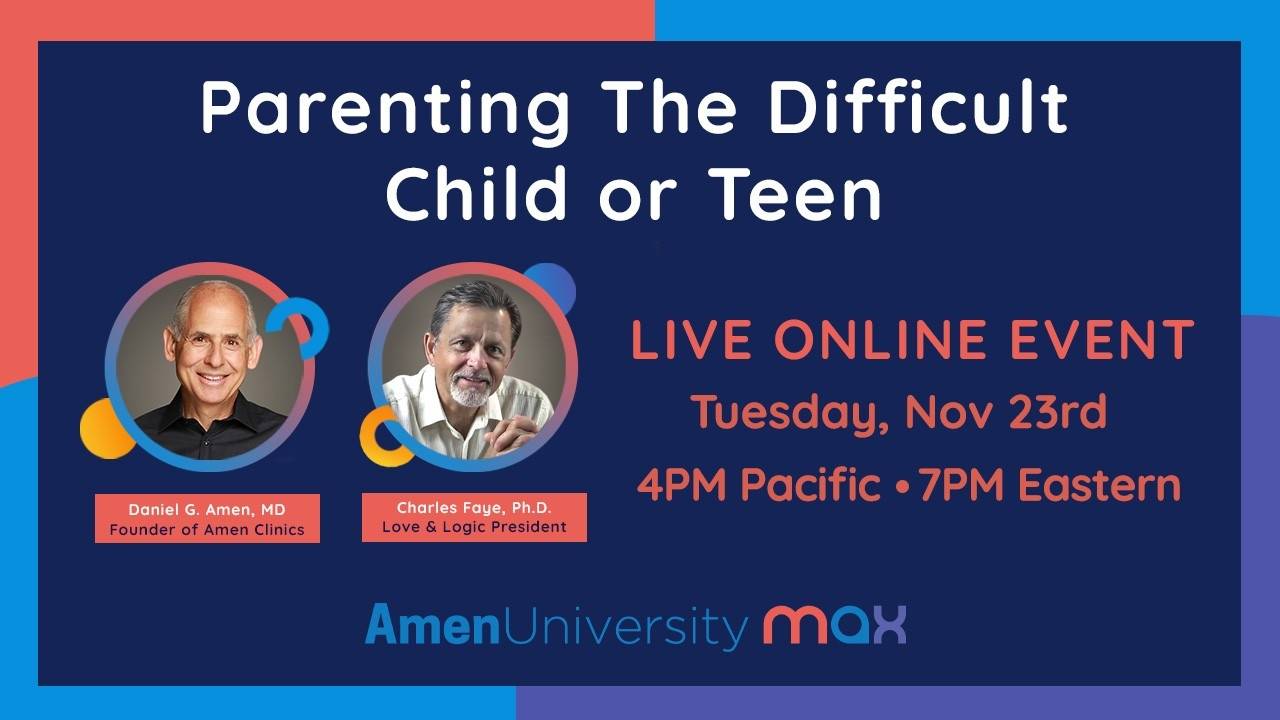 Parenting The Difficult Child or Teen

Daniel G. Amen, MD
Founder of Amen Clinics

Charles Faye, Ph.D.
Love & Logic President

LIVE ONLINE EVENT
Tuesday, Nov 23rd
4PM Pacific • 7PM Eastern

AmenUniversity max